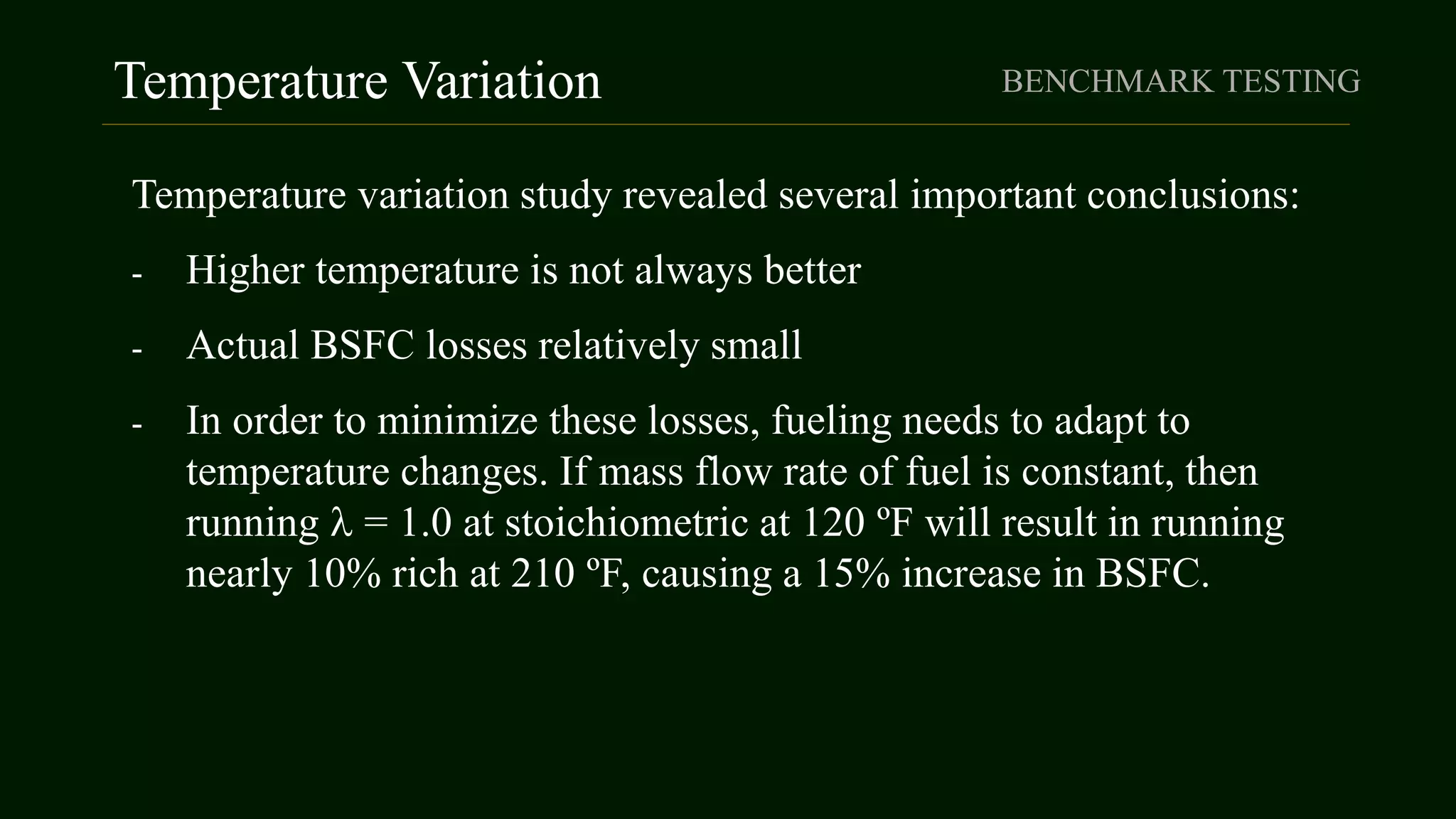 Temperature Variation

BENCHMARK TESTING

Temperature variation study revealed several important conclusions:

- Higher temperature is not always better

- Actual BSFC losses relatively small

- In order to minimize these losses, fueling needs to adapt to temperature changes. If mass flow rate of fuel is constant, then running $\lambda = 1.0$ at stoichiometric at 120 ºF will result in running nearly 10% rich at 210 ºF, causing a 15% increase in BSFC.